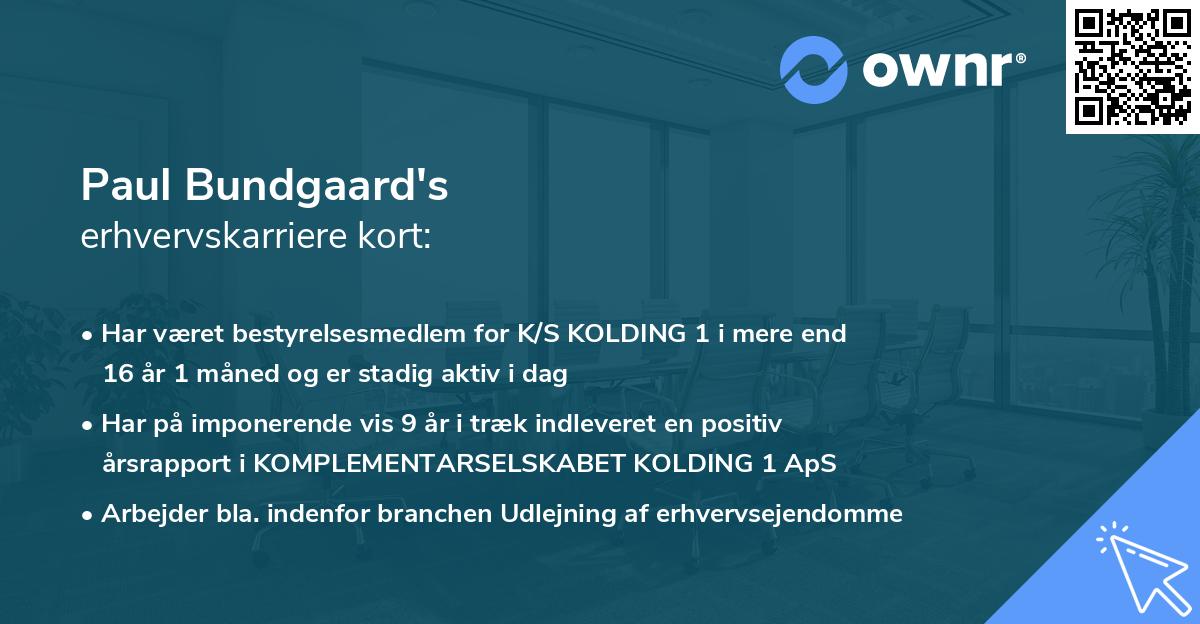 ownr®

Paul Bundgaard's
erhvervskarriere kort:

• Har været bestyrelsesmedlem for K/S KOLDING 1 i mere end 16 år 1 måned og er stadig aktiv i dag

• Har på imponerende vis 9 år i træk indleveret en positiv årsrapport i KOMPLEMENTARSELSKABET KOLDING 1 ApS

• Arbejder bla. indenfor branchen Udlejning af erhvervsejendomme